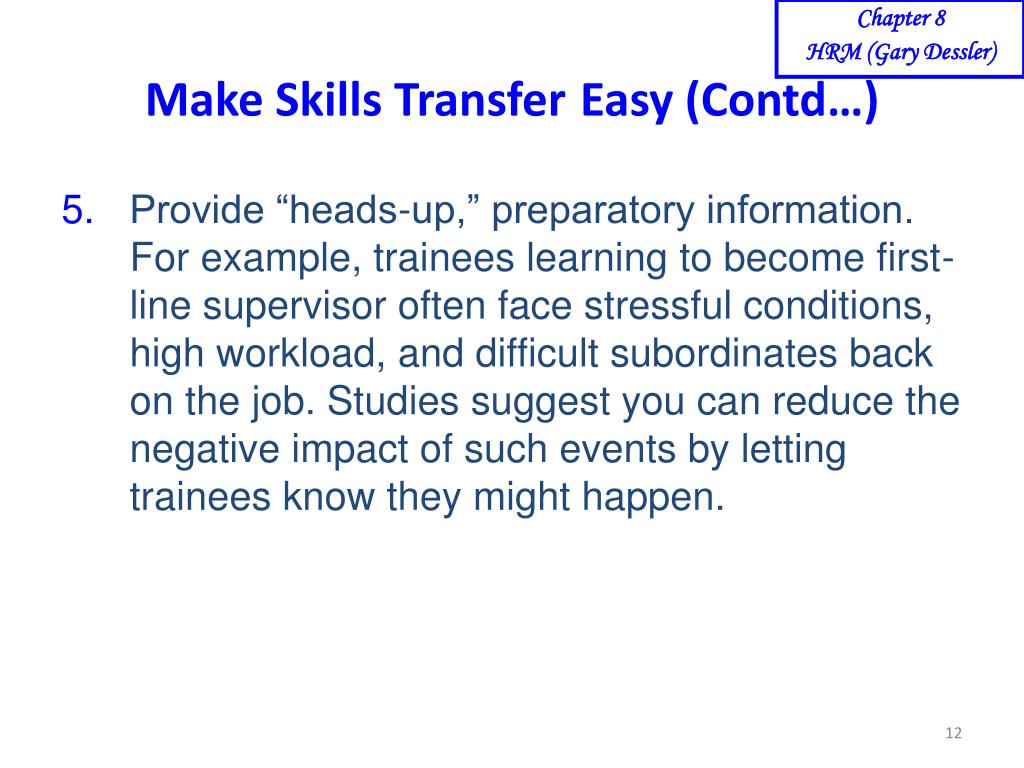 Chapter 8
HRM (Gary Dessler)

Make Skills Transfer Easy (Contd…)

5. Provide “heads-up,” preparatory information. For example, trainees learning to become first-line supervisor often face stressful conditions, high workload, and difficult subordinates back on the job. Studies suggest you can reduce the negative impact of such events by letting trainees know they might happen.

12